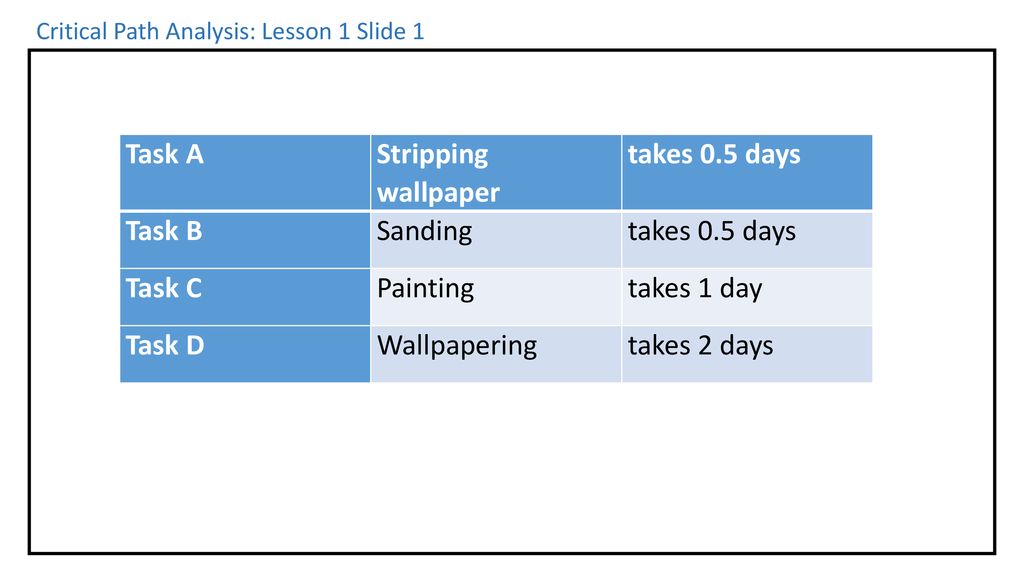 Critical Path Analysis: Lesson 1 Slide 1

| Task A | Stripping wallpaper | takes 0.5 days |
|---|---|---|
| Task B | Sanding | takes 0.5 days |
| Task C | Painting | takes 1 day |
| Task D | Wallpapering | takes 2 days |